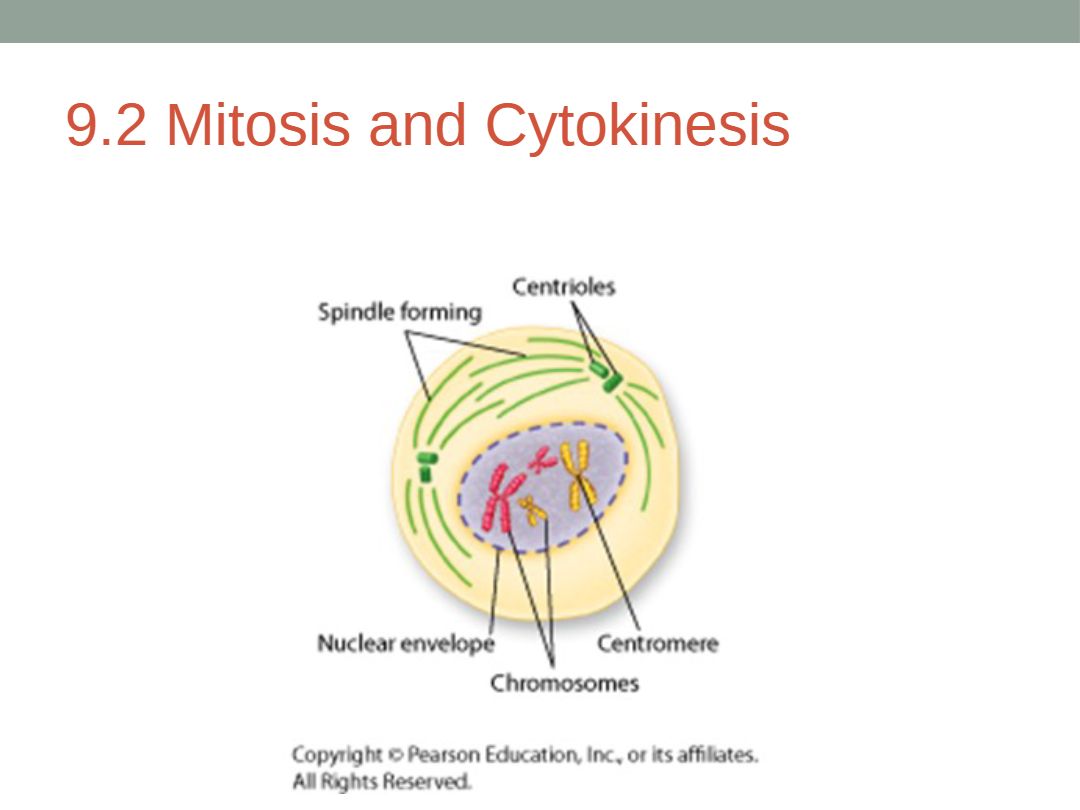 9.2 Mitosis and Cytokinesis

Centrioles
Spindle forming
Nuclear envelope
Centromere
Chromosomes

Copyright © Pearson Education, Inc., or its affiliates. All Rights Reserved.